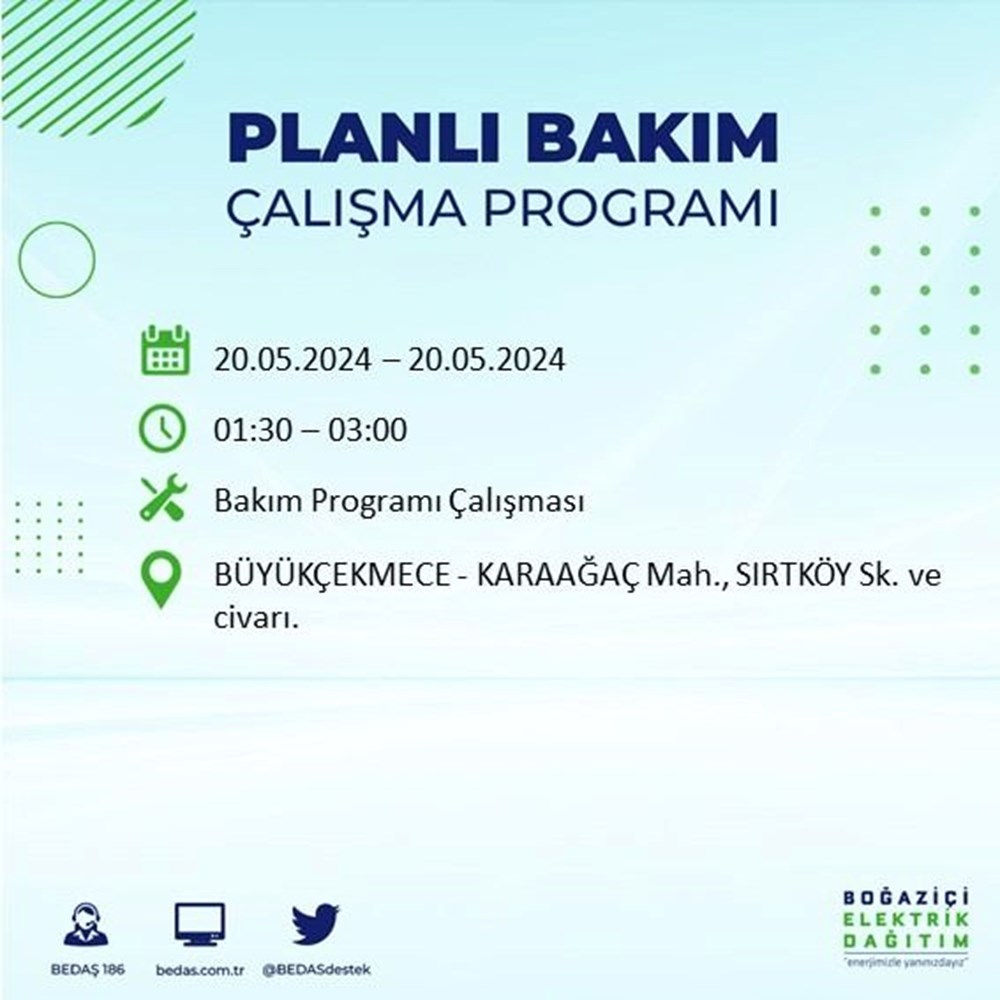 PLANLI BAKIM
ÇALIŞMA PROGRAMI

20.05.2024 – 20.05.2024

01:30 – 03:00

Bakım Programı Çalışması

BÜYÜKÇEKMECE - KARAAĞAÇ Mah., SIRTKÖY Sk. ve civarı.

BEDAŞ 186
bedas.com.tr
@BEDASdestek

BOĞAZİÇİ
ELEKTRİK
DAĞITIM
"enerjimizle yanınızdayız"